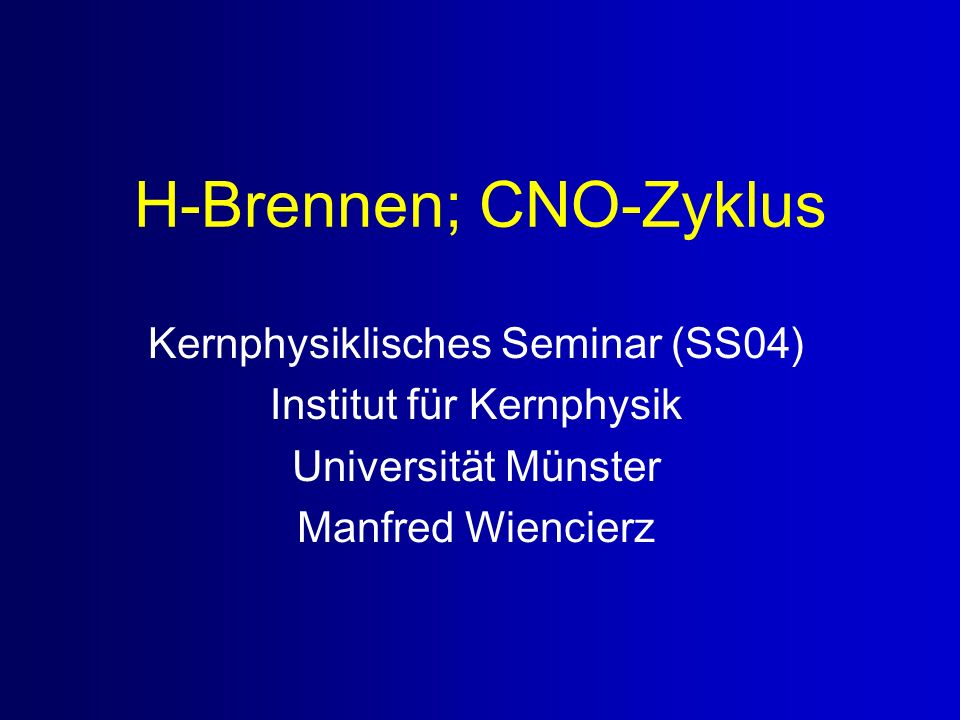 H-Brennen; CNO-Zyklus

Kernphysiklisches Seminar (SS04)
Institut für Kernphysik
Universität Münster
Manfred Wiencierz